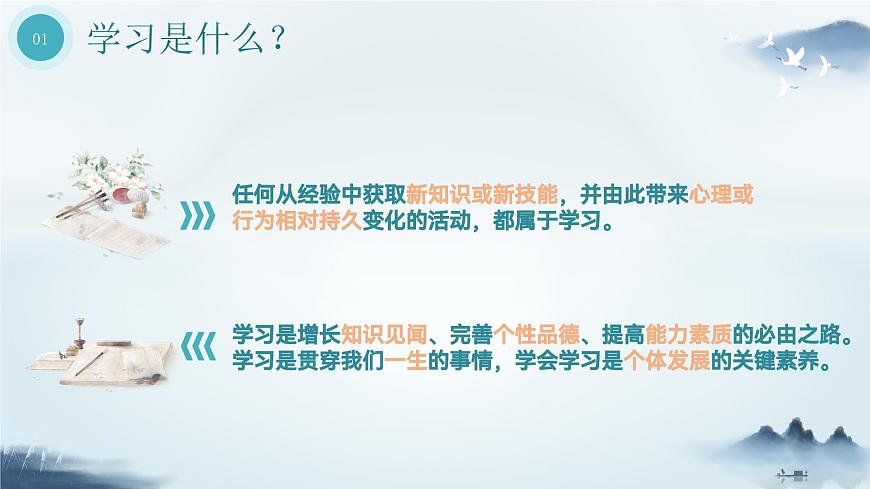 01

学习是什么？

任何从经验中获取新知识或新技能，并由此带来心理或行为相对持久变化的活动，都属于学习。

学习是增长知识见闻、完善个性品德、提高能力素质的必由之路。学习是贯穿我们一生的事情，学会学习是个体发展的关键素养。